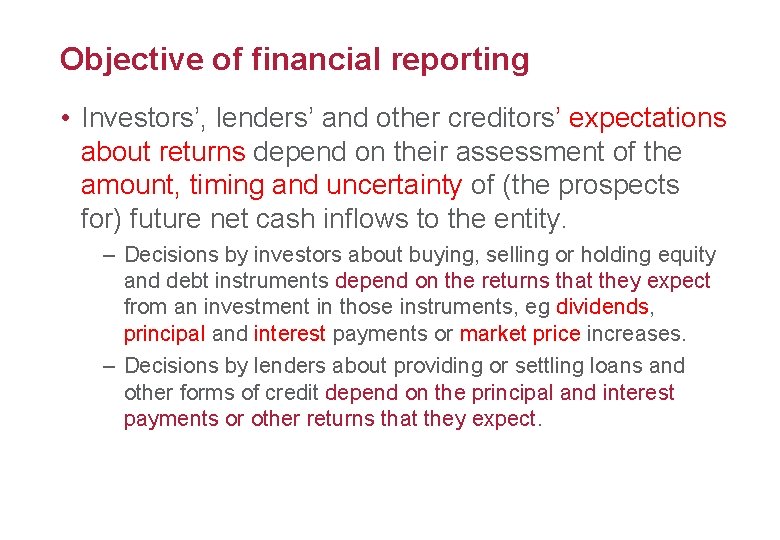 Objective of financial reporting

• Investors', lenders' and other creditors' expectations about returns depend on their assessment of the amount, timing and uncertainty of (the prospects for) future net cash inflows to the entity.

– Decisions by investors about buying, selling or holding equity and debt instruments depend on the returns that they expect from an investment in those instruments, eg dividends, principal and interest payments or market price increases.

– Decisions by lenders about providing or settling loans and other forms of credit depend on the principal and interest payments or other returns that they expect.